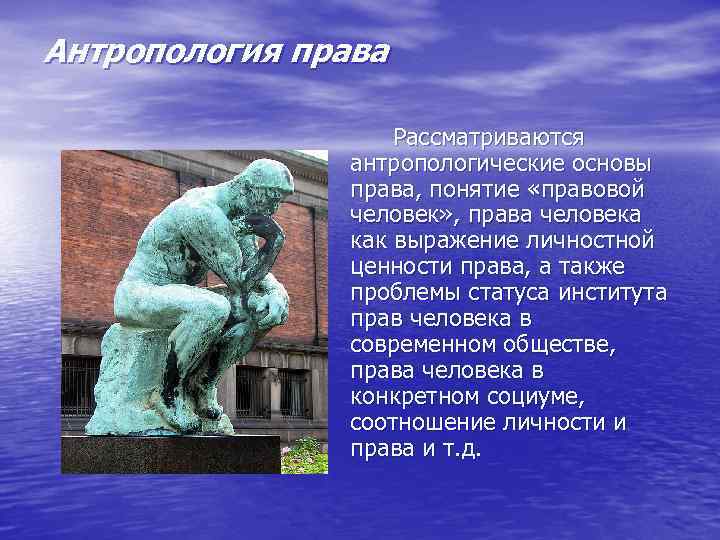 Антропология права

Рассматриваются антропологические основы права, понятие «правовой человек», права человека как выражение личностной ценности права, а также проблемы статуса института прав человека в современном обществе, права человека в конкретном социуме, соотношение личности и права и т.д.